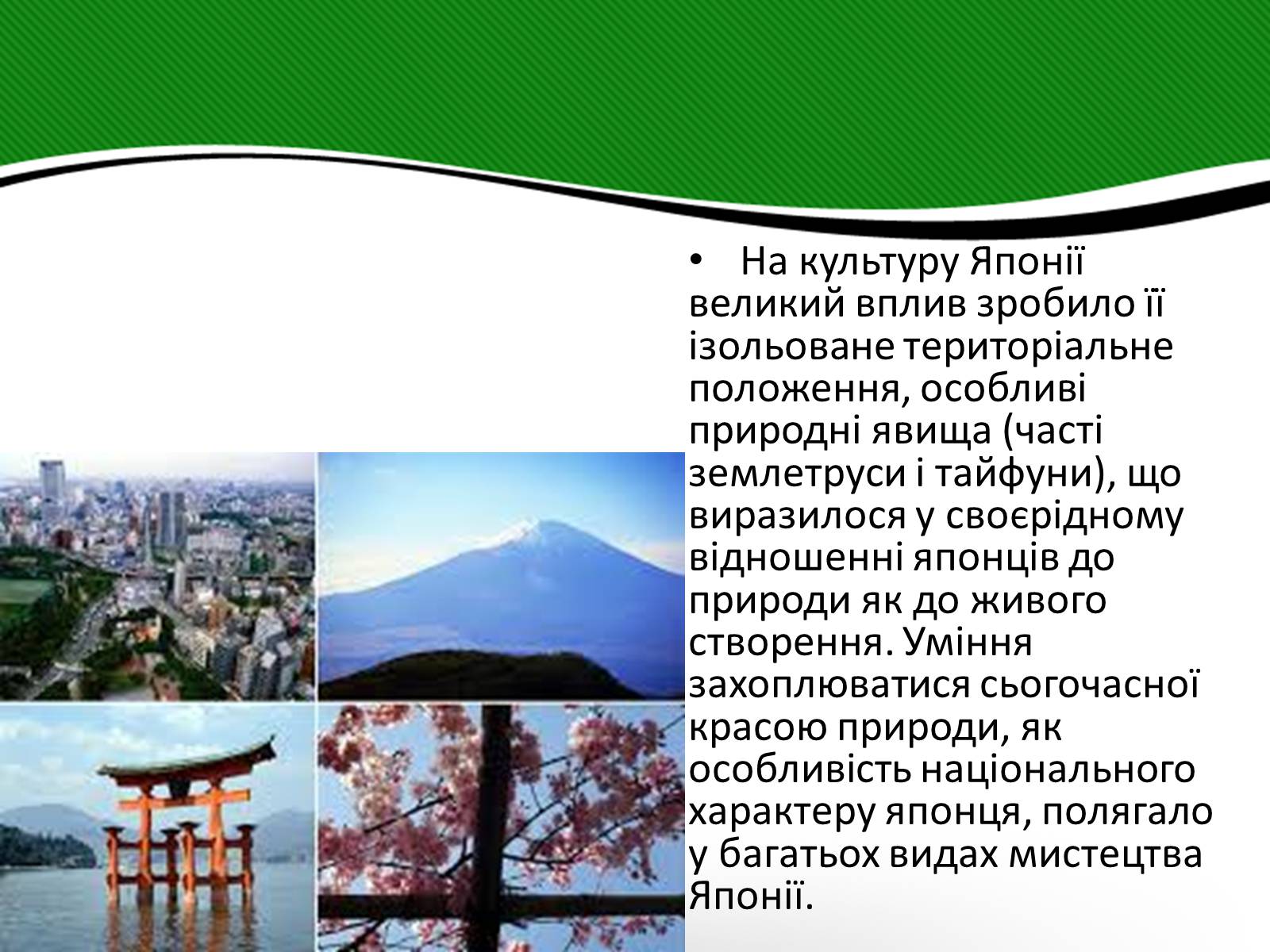 • На культуру Японії великий вплив зробило її ізольоване територіальне положення, особливі природні явища (часті землетруси і тайфуни), що виразилося у своєрідному відношенні японців до природи як до живого створення. Уміння захоплюватися сьогочасної красою природи, як особливість національного характеру японця, полягало у багатьох видах мистецтва Японії.